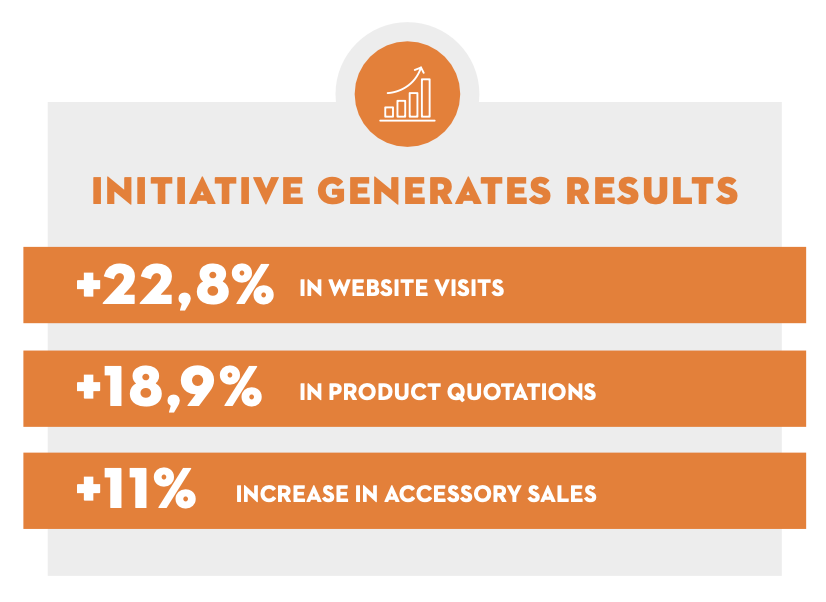 INITIATIVE GENERATES RESULTS

+22,8% IN WEBSITE VISITS

+18,9% IN PRODUCT QUOTATIONS

+11% INCREASE IN ACCESSORY SALES